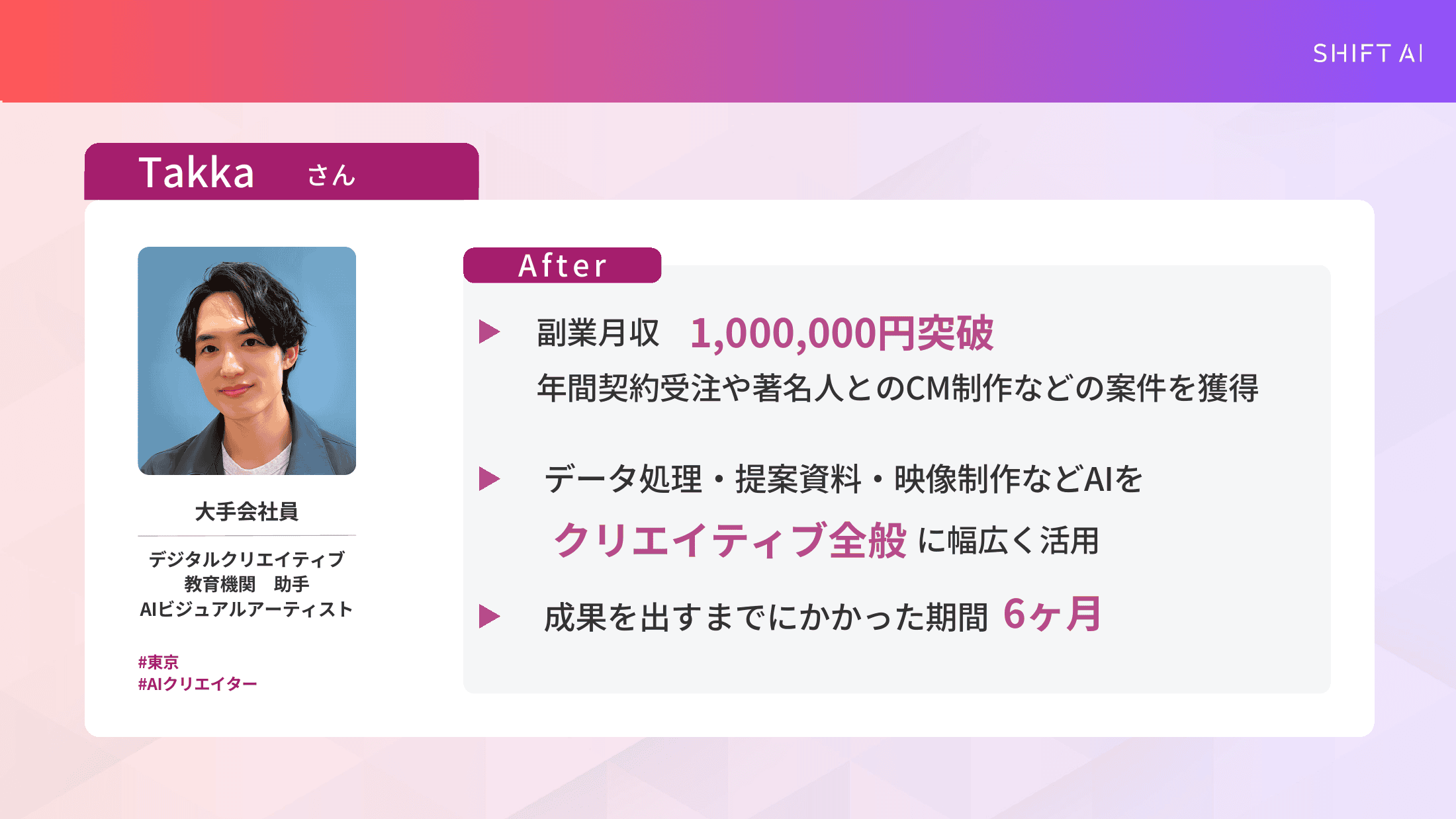 SHIFT AI

Takka さん

大手会社員

デジタルクリエイティブ
教育機関　助手
AIビジュアルアーティスト

#東京
#AIクリエイター

After

▶ 副業月収 1,000,000円突破
年間契約受注や著名人とのCM制作などの案件を獲得

▶ データ処理・提案資料・映像制作などAIを
クリエイティブ全般 に幅広く活用

▶ 成果を出すまでにかかった期間 6ヶ月